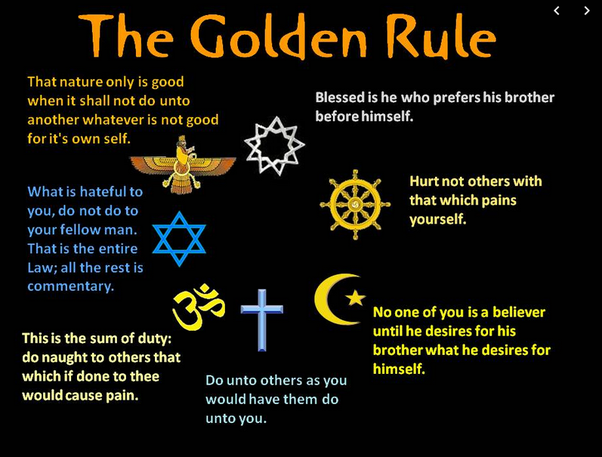 The Golden Rule

That nature only is good when it shall not do unto another whatever is not good for it's own self.

Blessed is he who prefers his brother before himself.

What is hateful to you, do not do to your fellow man. That is the entire Law; all the rest is commentary.

Hurt not others with that which pains yourself.

No one of you is a believer until he desires for his brother what he desires for himself.

This is the sum of duty: do naught to others that which if done to thee would cause pain.

Do unto others as you would have them do unto you.